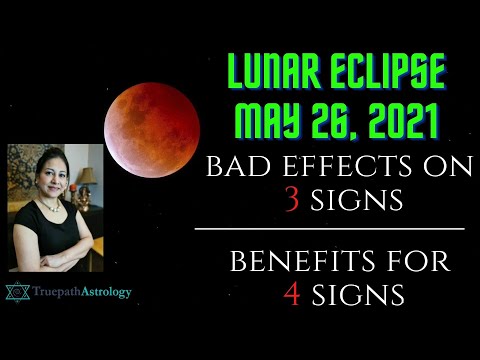 LUNAR ECLIPSE
MAY 26, 2021

BAD EFFECTS ON
3 SIGNS

BENEFITS FOR
4 SIGNS

TruepathAstrology